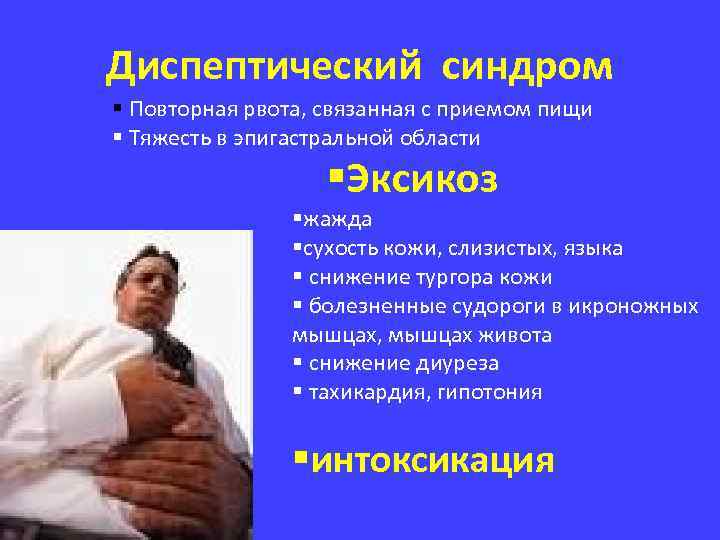 Диспептический синдром

▪ Повторная рвота, связанная с приемом пищи
▪ Тяжесть в эпигастральной области

▪Эксикоз

▪жажда
▪сухость кожи, слизистых, языка
▪ снижение тургора кожи
▪ болезненные судороги в икроножных мышцах, мышцах живота
▪ снижение диуреза
▪ тахикардия, гипотония

▪интоксикация